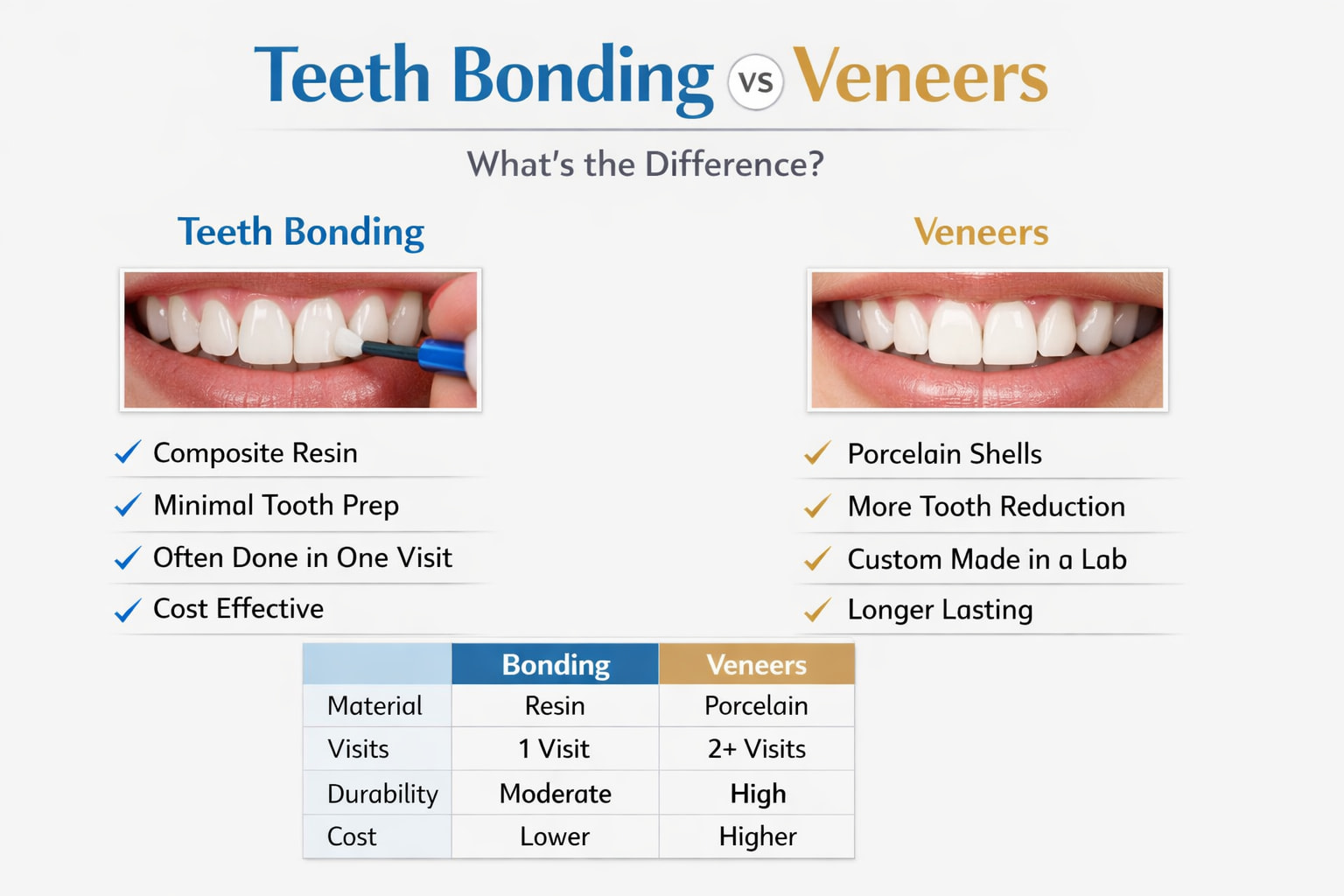 Teeth Bonding vs Veneers

What's the Difference?

Teeth Bonding

✓ Composite Resin
✓ Minimal Tooth Prep
✓ Often Done in One Visit
✓ Cost Effective

Veneers

✓ Porcelain Shells
✓ More Tooth Reduction
✓ Custom Made in a Lab
✓ Longer Lasting

| | Bonding | Veneers |
|---|---|---|
| Material | Resin | Porcelain |
| Visits | 1 Visit | 2+ Visits |
| Durability | Moderate | High |
| Cost | Lower | Higher |